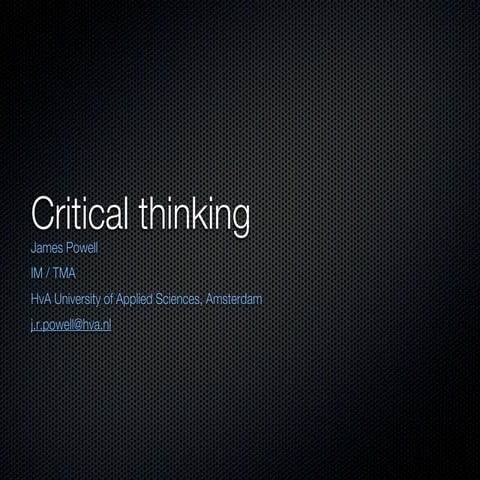 Critical thinking

James Powell

IM / TMA

HvA University of Applied Sciences, Amsterdam

j.r.powell@hva.nl